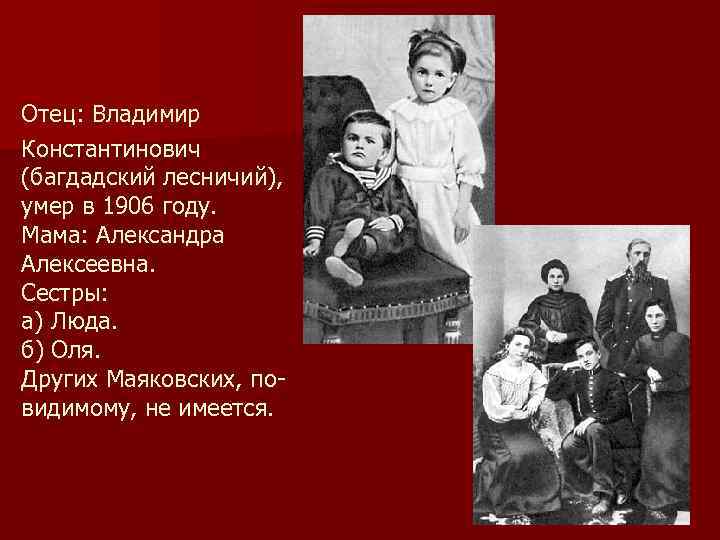 Отец: Владимир

Константинович (багдадский лесничий), умер в 1906 году.
Мама: Александра Алексеевна.
Сестры:
а) Люда.
б) Оля.
Других Маяковских, по-видимому, не имеется.